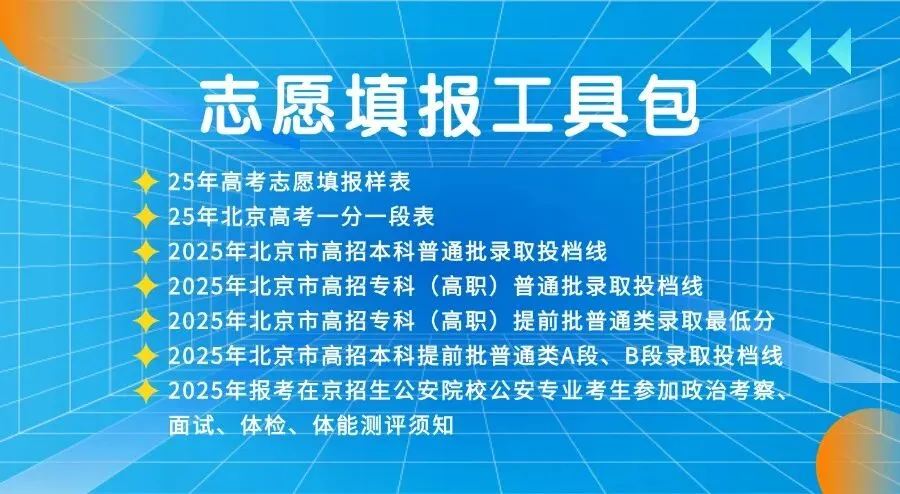 志愿填报工具包

25年高考志愿填报样表
25年北京高考一分一段表
2025年北京市高招本科普通批录取投档线
2025年北京市高招专科（高职）普通批录取投档线
2025年北京市高招专科（高职）提前批普通类录取最低分
2025年北京市高招本科提前批普通类A段、B段录取投档线
2025年报考在京招生公安院校公安专业考生参加政治考察、面试、体检、体能测评须知